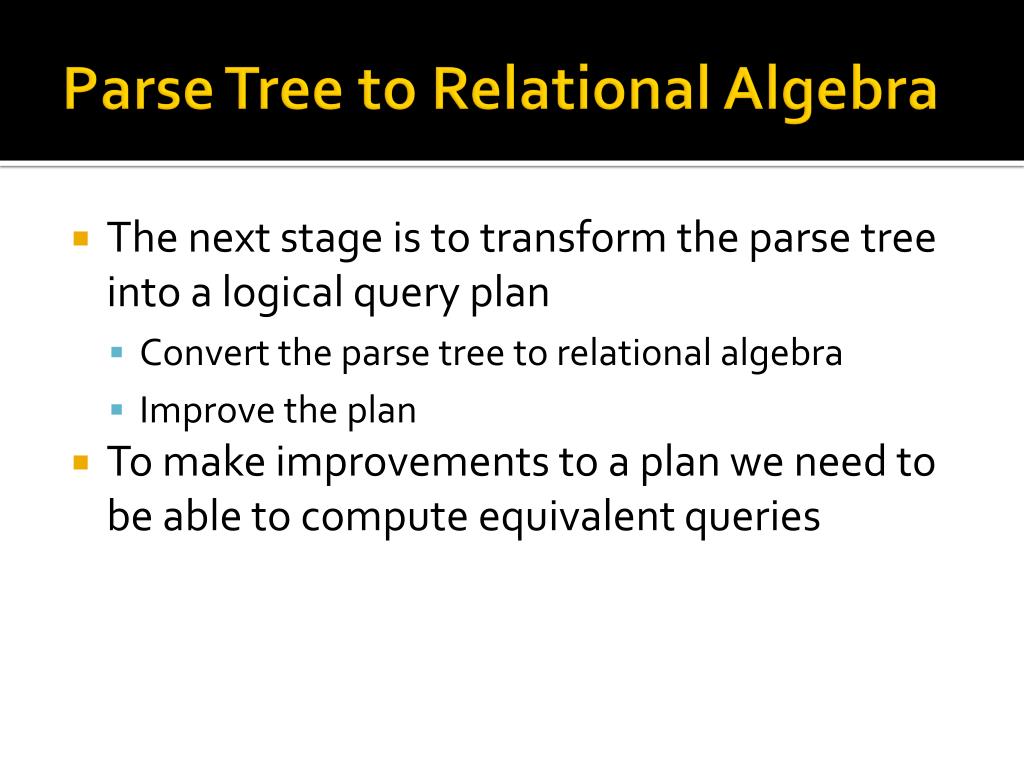 Parse Tree to Relational Algebra

The next stage is to transform the parse tree into a logical query plan

Convert the parse tree to relational algebra

Improve the plan

To make improvements to a plan we need to be able to compute equivalent queries